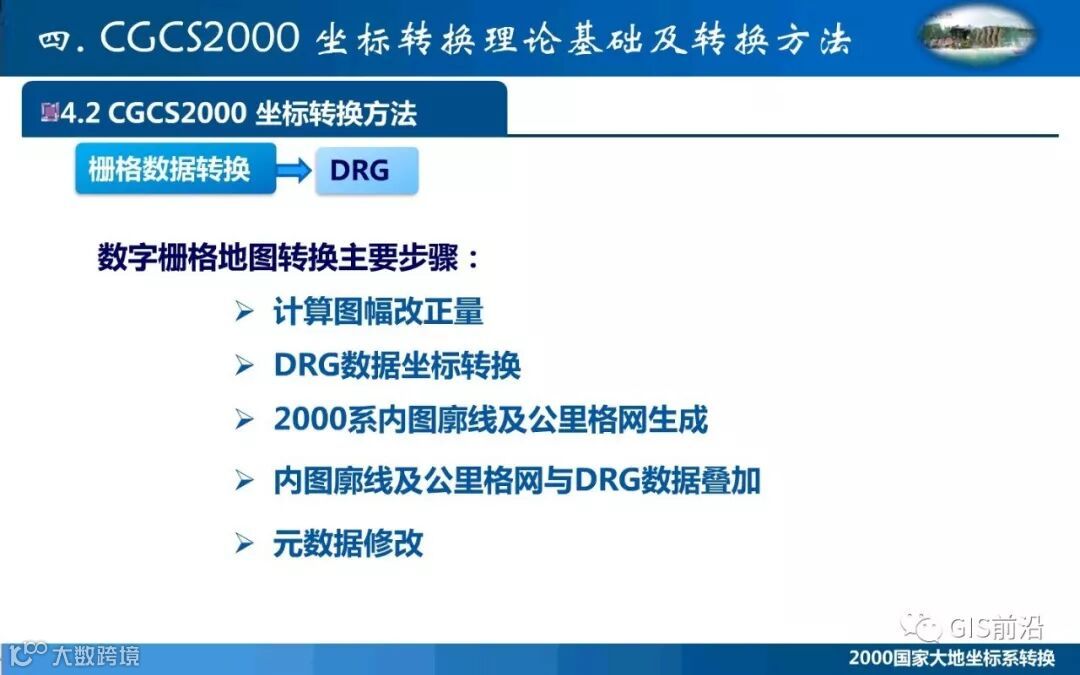 四. CGCS2000 坐标转换理论基础及转换方法

4.2 CGCS2000 坐标转换方法

栅格数据转换 DRG

数字栅格地图转换主要步骤：

➢ 计算图幅改正量
➢ DRG数据坐标转换
➢ 2000系内图廓线及公里格网生成
➢ 内图廓线及公里格网与DRG数据叠加
➢ 元数据修改

GIS前沿

大数跨境

2000国家大地坐标系转换